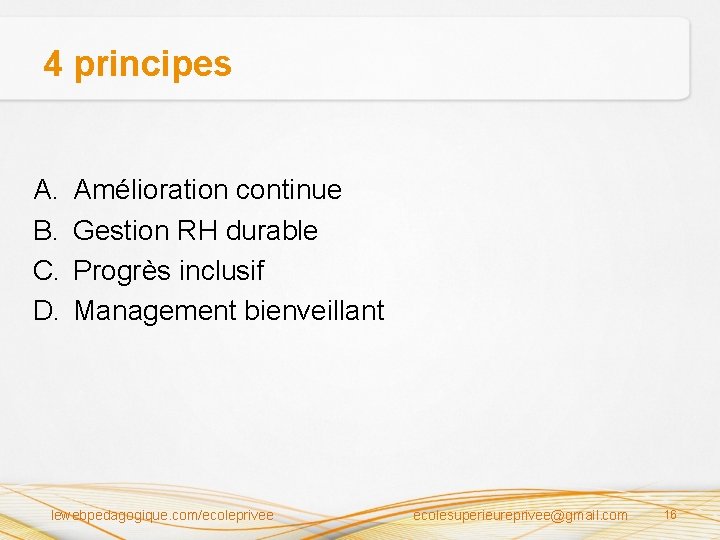 4 principes

A. Amélioration continue
B. Gestion RH durable
C. Progrès inclusif
D. Management bienveillant

lewebpedagogique.com/ecoleprivee

ecolesuperieureprivee@gmail.com

16